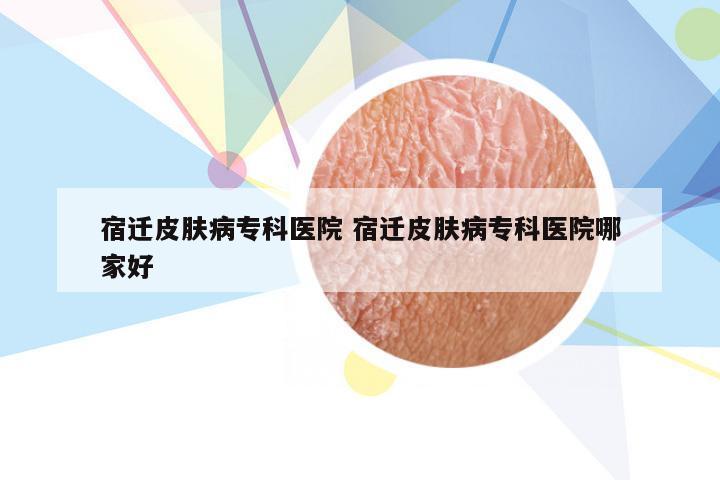 宿迁皮肤病专科医院 宿迁皮肤病专科医院哪家好